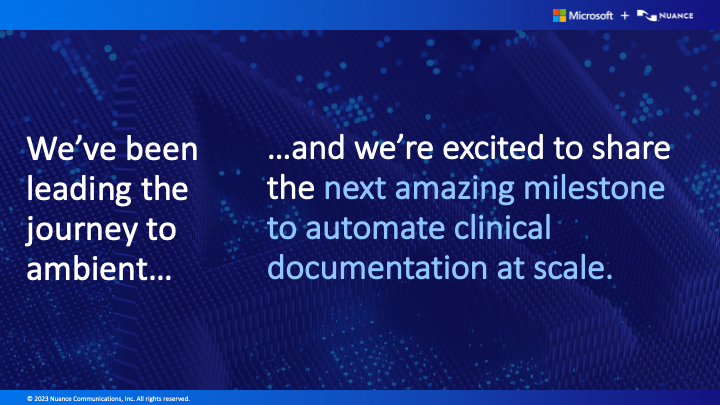 Microsoft + NUANCE

We've been leading the journey to ambient…

…and we're excited to share the next amazing milestone to automate clinical documentation at scale.

© 2023 Nuance Communications, Inc. All rights reserved.